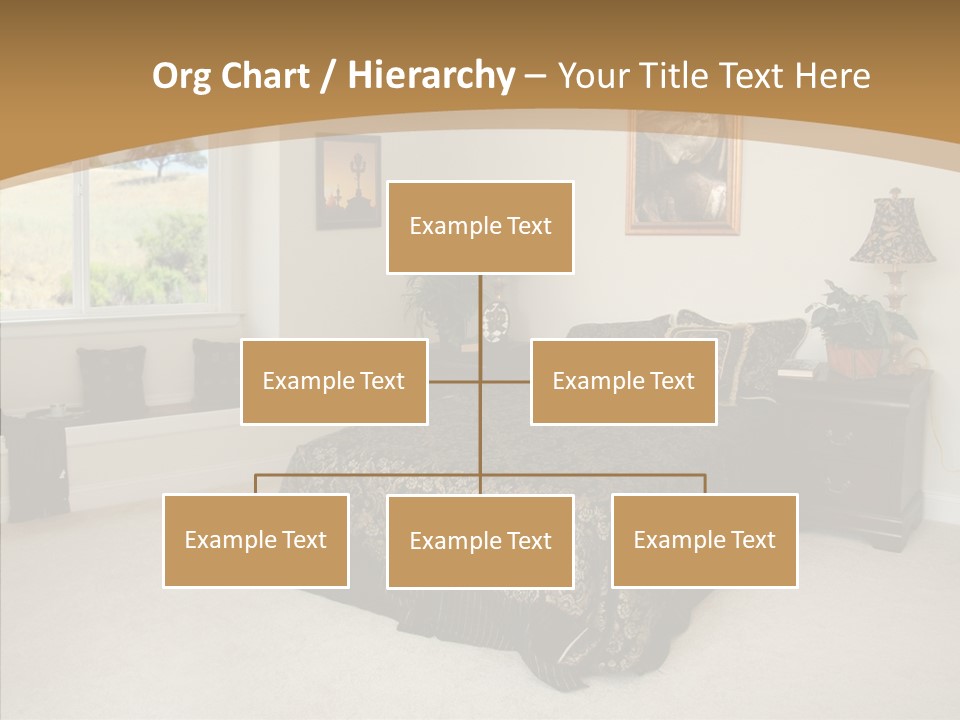 Org Chart / Hierarchy – Your Title Text Here

Example Text

Example Text

Example Text

Example Text

Example Text

Example Text